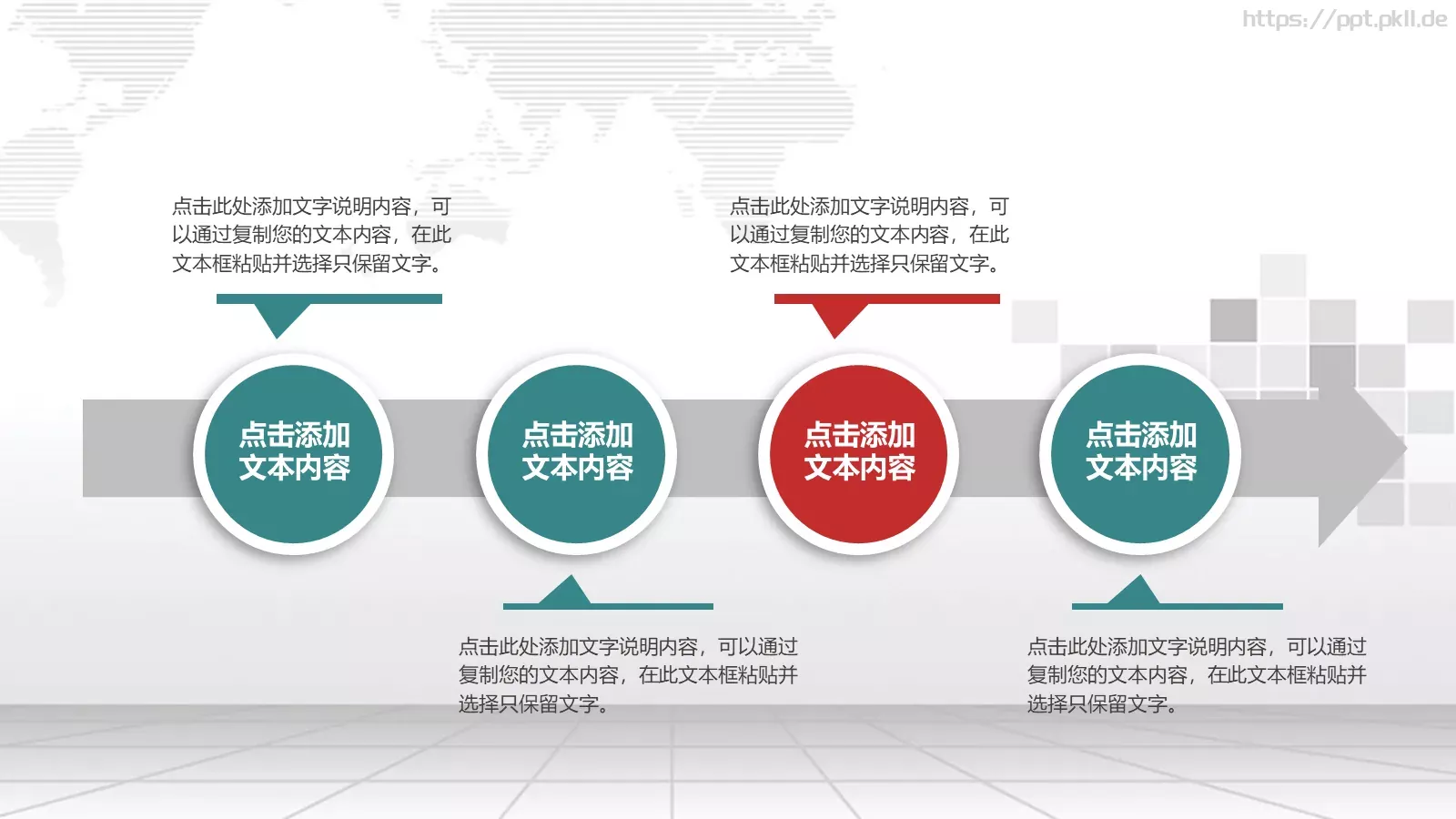 https://ppt.pkll.de

点击此处添加文字说明内容，可以通过复制您的文本内容，在此文本框粘贴并选择只保留文字。

点击此处添加文字说明内容，可以通过复制您的文本内容，在此文本框粘贴并选择只保留文字。

点击添加文本内容

点击添加文本内容

点击添加文本内容

点击添加文本内容

点击此处添加文字说明内容，可以通过复制您的文本内容，在此文本框粘贴并选择只保留文字。

点击此处添加文字说明内容，可以通过复制您的文本内容，在此文本框粘贴并选择只保留文字。